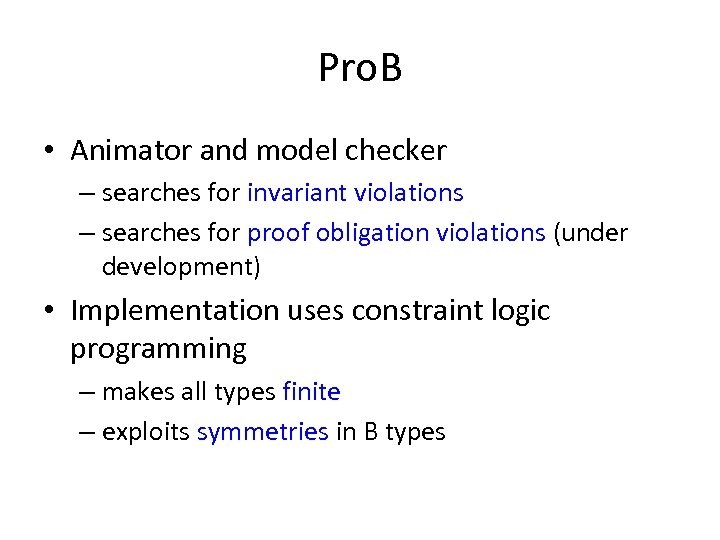 ProB

• Animator and model checker
– searches for invariant violations
– searches for proof obligation violations (under development)

• Implementation uses constraint logic programming
– makes all types finite
– exploits symmetries in B types